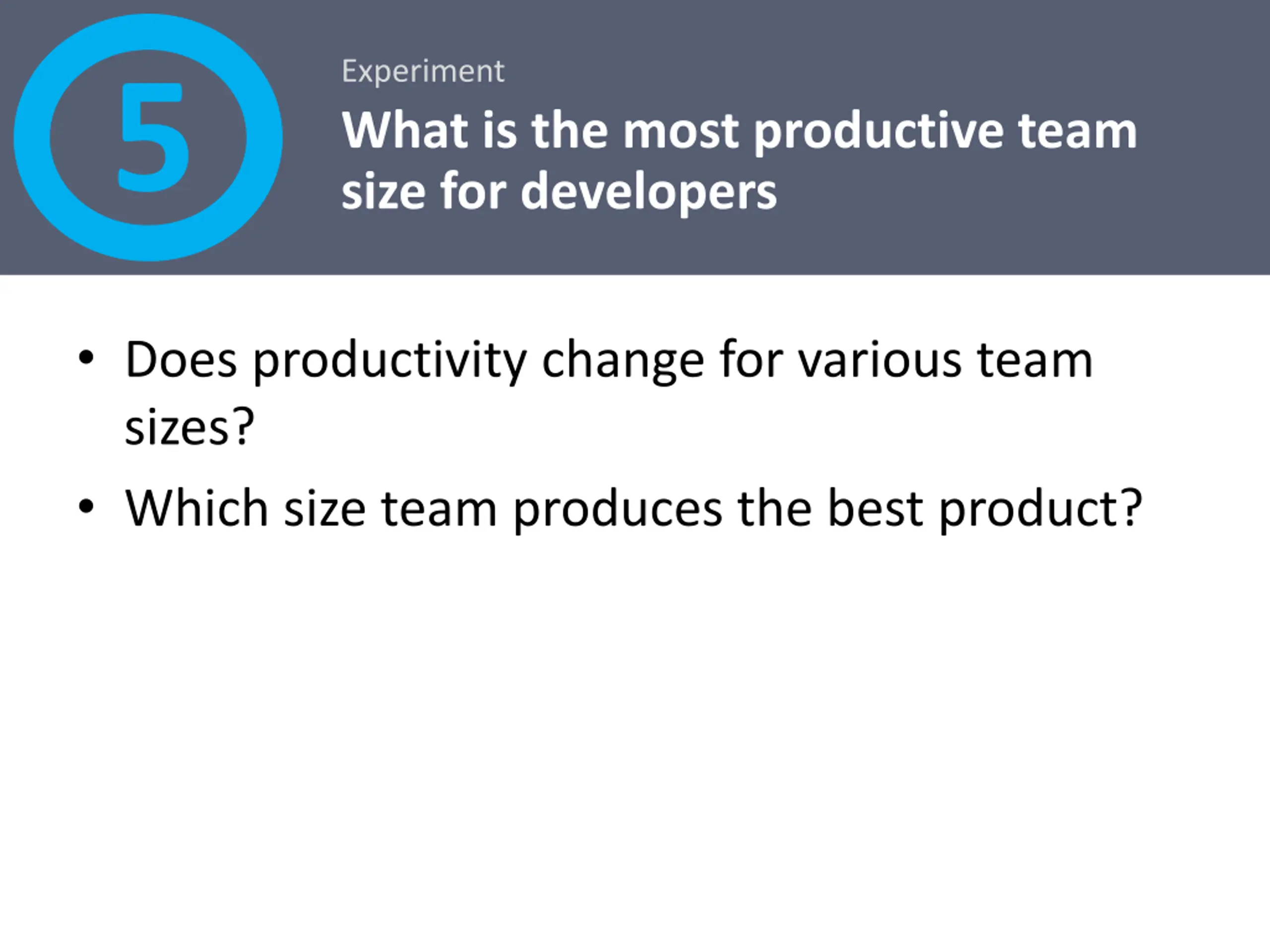 5

Experiment

What is the most productive team size for developers

• Does productivity change for various team sizes?
• Which size team produces the best product?